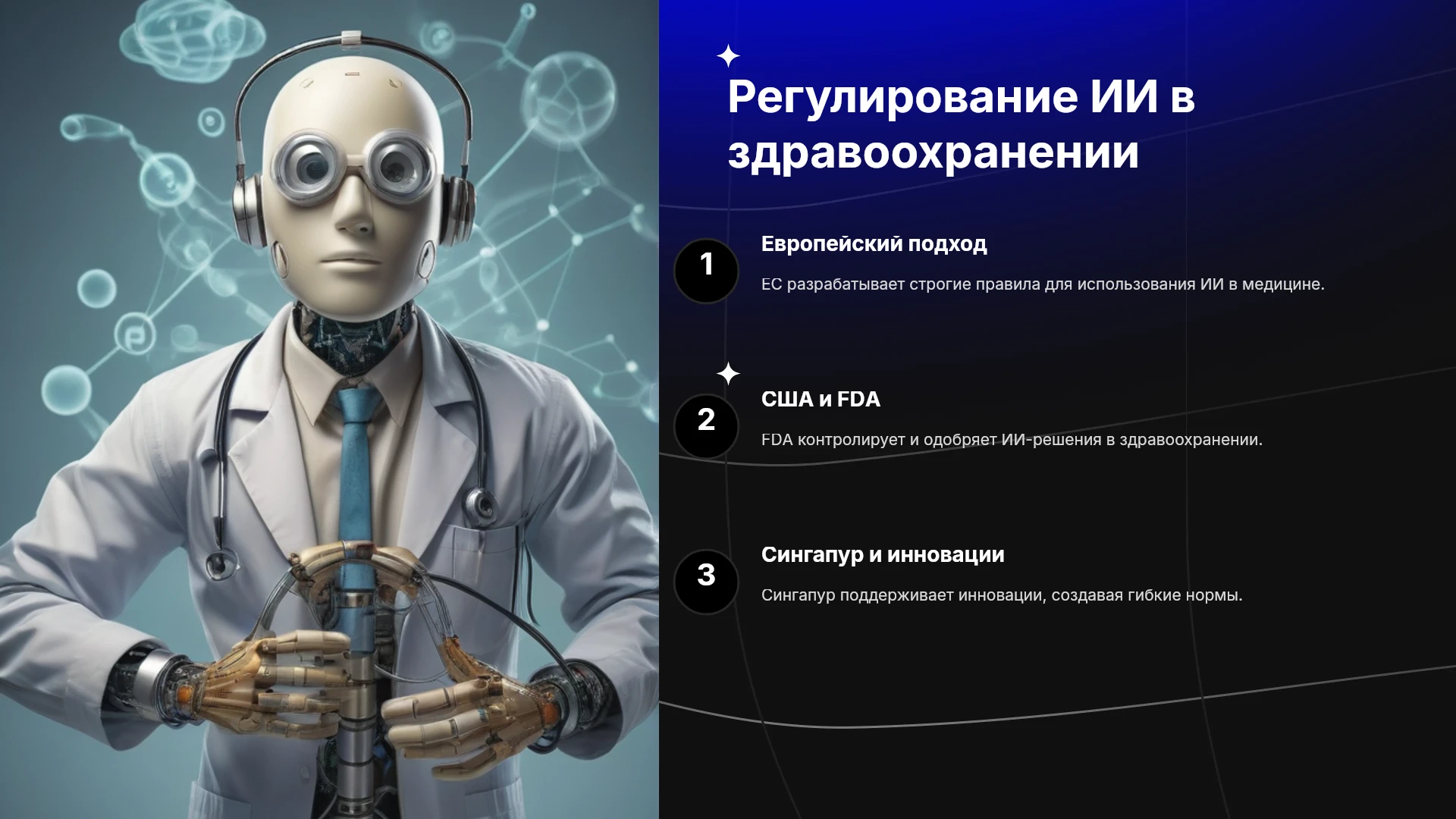 Регулирование ИИ в здравоохранении

1

Европейский подход

ЕС разрабатывает строгие правила для использования ИИ в медицине.

2

США и FDA

FDA контролирует и одобряет ИИ-решения в здравоохранении.

3

Сингапур и инновации

Сингапур поддерживает инновации, создавая гибкие нормы.